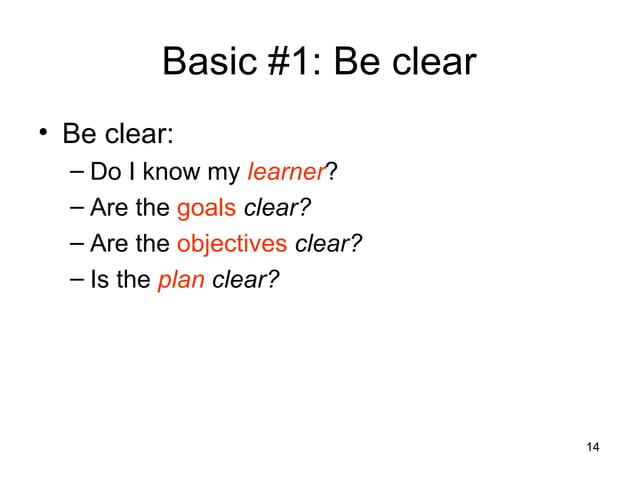 Basic #1: Be clear

• Be clear:
– Do I know my learner?
– Are the goals clear?
– Are the objectives clear?
– Is the plan clear?

14